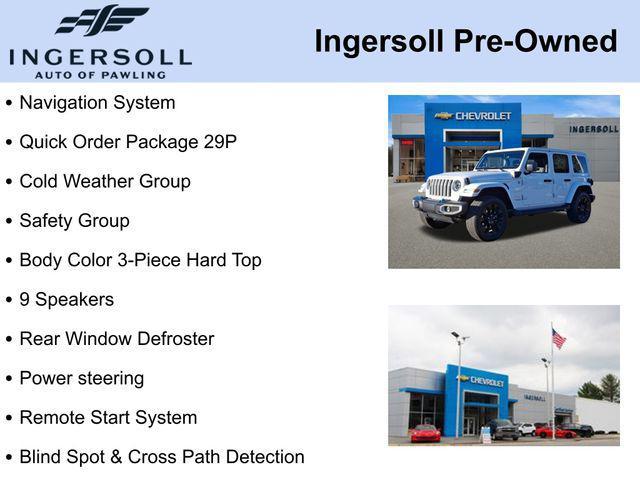 INGERSOLL
AUTO OF PAWLING

Ingersoll Pre-Owned

• Navigation System
• Quick Order Package 29P
• Cold Weather Group
• Safety Group
• Body Color 3-Piece Hard Top
• 9 Speakers
• Rear Window Defroster
• Power steering
• Remote Start System
• Blind Spot & Cross Path Detection

CHEVROLET
INGERSOLL

CHEVROLET
INGERSOLL